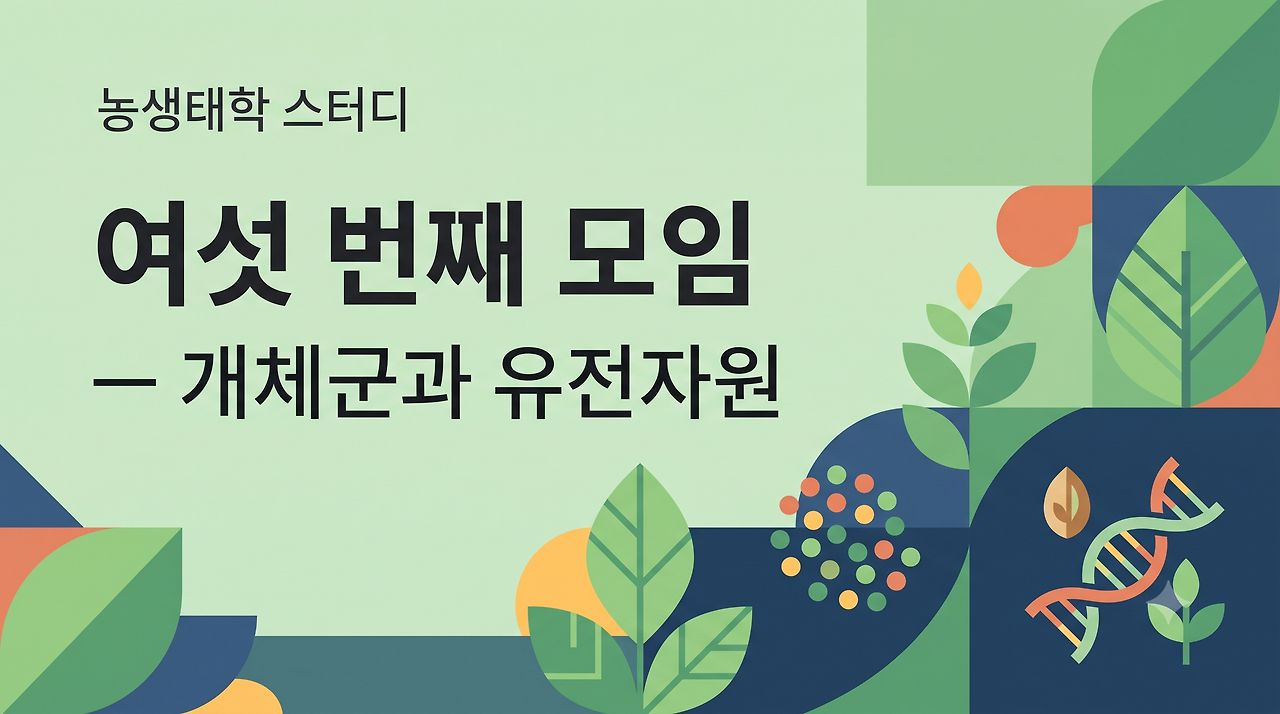 농생태학 스터디

여섯 번째 모임

— 개체군과 유전자원